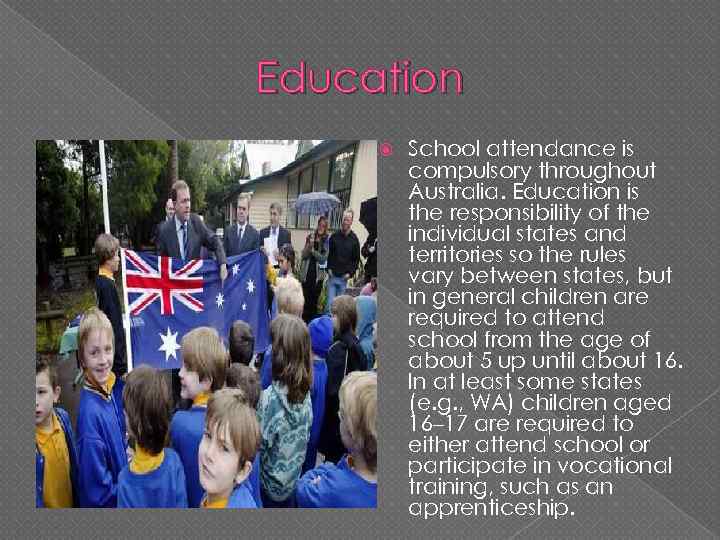 Education

School attendance is compulsory throughout Australia. Education is the responsibility of the individual states and territories so the rules vary between states, but in general children are required to attend school from the age of about 5 up until about 16. In at least some states (e.g., WA) children aged 16–17 are required to either attend school or participate in vocational training, such as an apprenticeship.